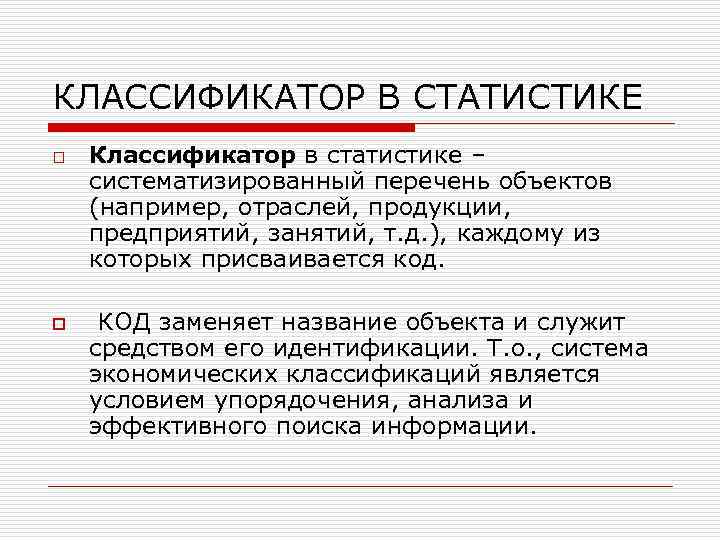 КЛАССИФИКАТОР В СТАТИСТИКЕ

Классификатор в статистике – систематизированный перечень объектов (например, отраслей, продукции, предприятий, занятий, т.д.), каждому из которых присваивается код.

КОД заменяет название объекта и служит средством его идентификации. Т.о., система экономических классификаций является условием упорядочения, анализа и эффективного поиска информации.